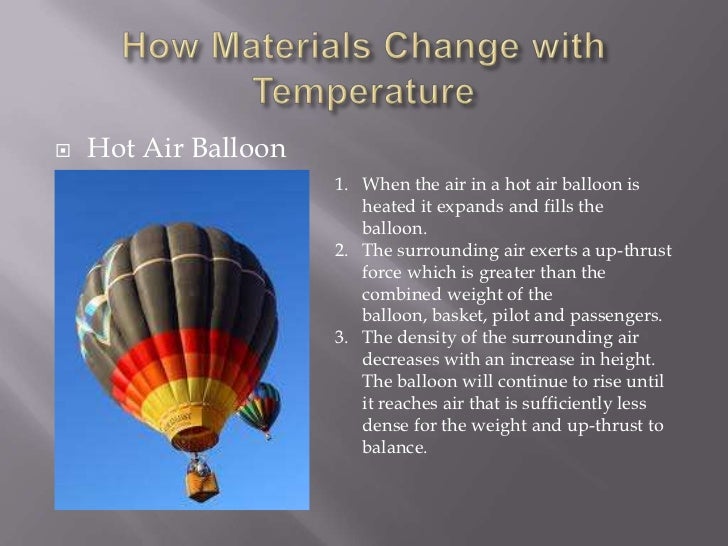 How Materials Change with Temperature

Hot Air Balloon

1. When the air in a hot air balloon is heated it expands and fills the balloon.
2. The surrounding air exerts a up-thrust force which is greater than the combined weight of the balloon, basket, pilot and passengers.
3. The density of the surrounding air decreases with an increase in height. The balloon will continue to rise until it reaches air that is sufficiently less dense for the weight and up-thrust to balance.